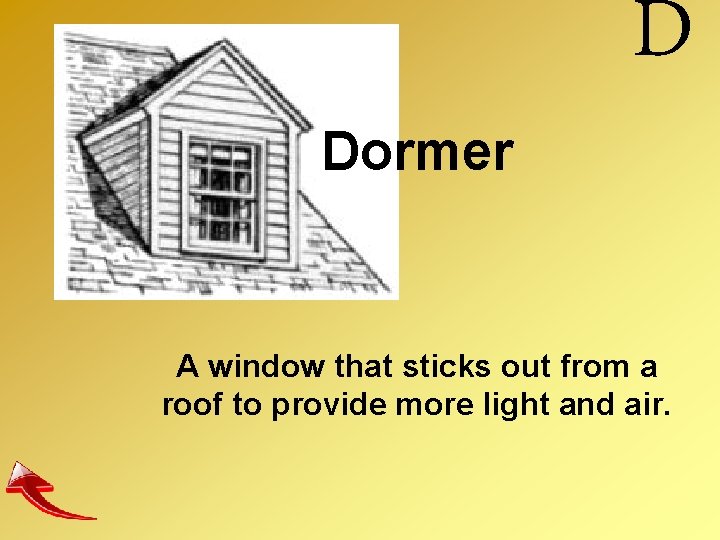 D

Dormer

A window that sticks out from a roof to provide more light and air.